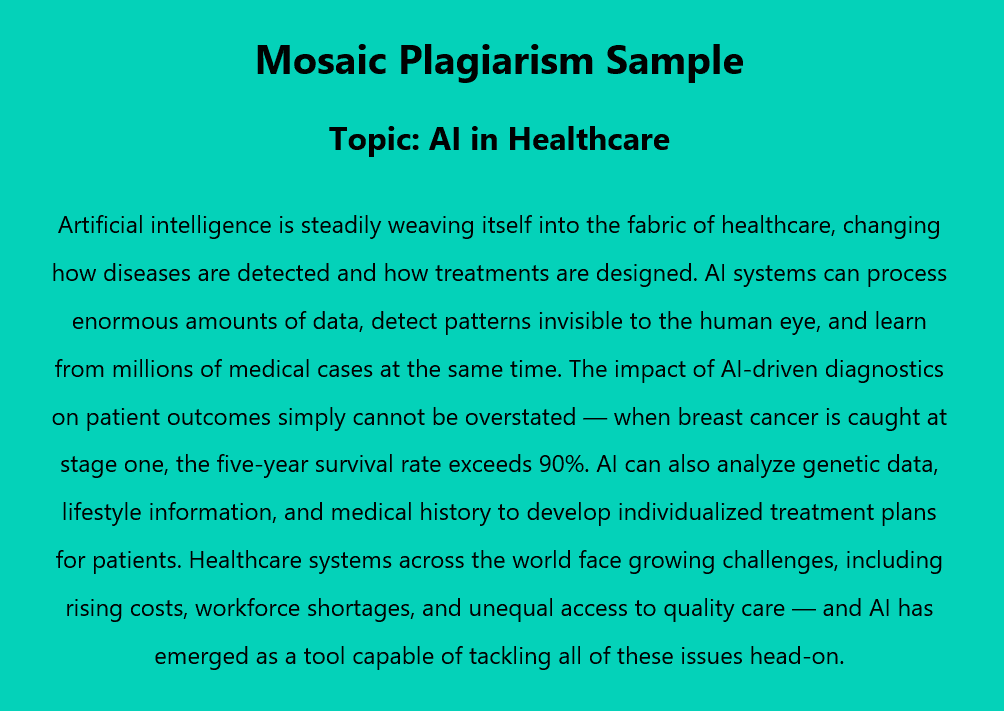 Mosaic Plagiarism Sample

Topic: AI in Healthcare

Artificial intelligence is steadily weaving itself into the fabric of healthcare, changing how diseases are detected and how treatments are designed. AI systems can process enormous amounts of data, detect patterns invisible to the human eye, and learn from millions of medical cases at the same time. The impact of AI-driven diagnostics on patient outcomes simply cannot be overstated — when breast cancer is caught at stage one, the five-year survival rate exceeds 90%. AI can also analyze genetic data, lifestyle information, and medical history to develop individualized treatment plans for patients. Healthcare systems across the world face growing challenges, including rising costs, workforce shortages, and unequal access to quality care — and AI has emerged as a tool capable of tackling all of these issues head-on.